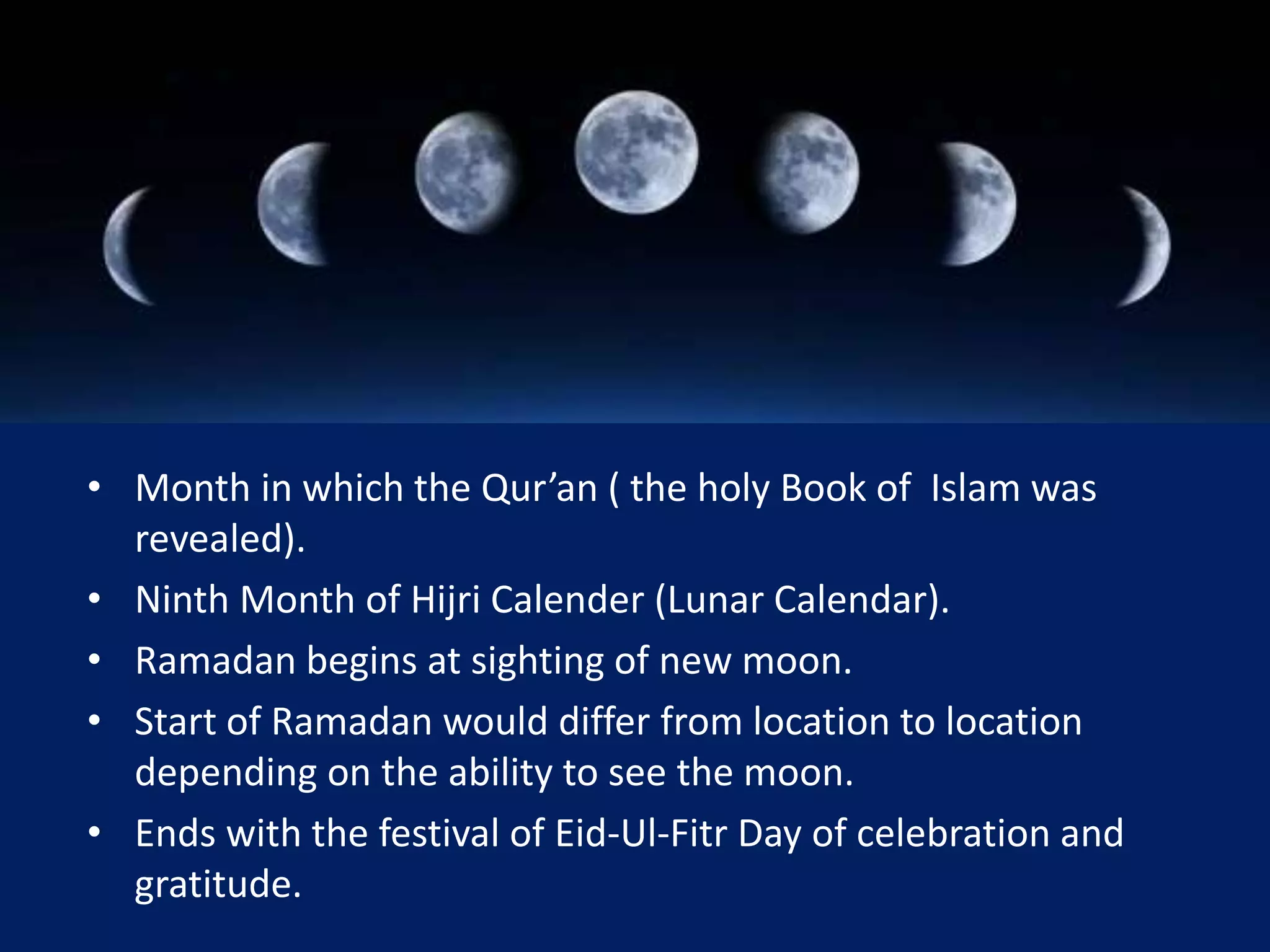 • Month in which the Qur’an ( the holy Book of Islam was revealed).
• Ninth Month of Hijri Calender (Lunar Calendar).
• Ramadan begins at sighting of new moon.
• Start of Ramadan would differ from location to location depending on the ability to see the moon.
• Ends with the festival of Eid-Ul-Fitr Day of celebration and gratitude.